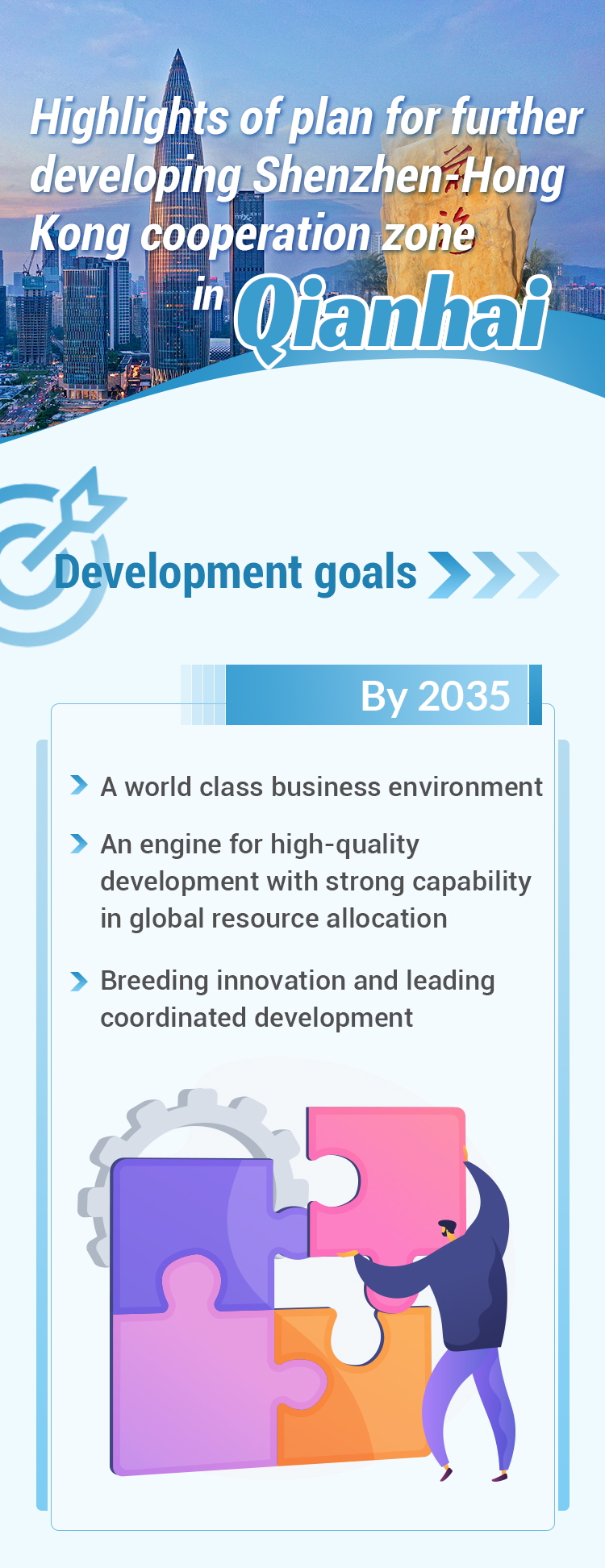 Highlights of plan for further developing Shenzhen-Hong Kong cooperation zone in Qianhai

Development goals

By 2035

A world class business environment

An engine for high-quality development with strong capability in global resource allocation

Breeding innovation and leading coordinated development